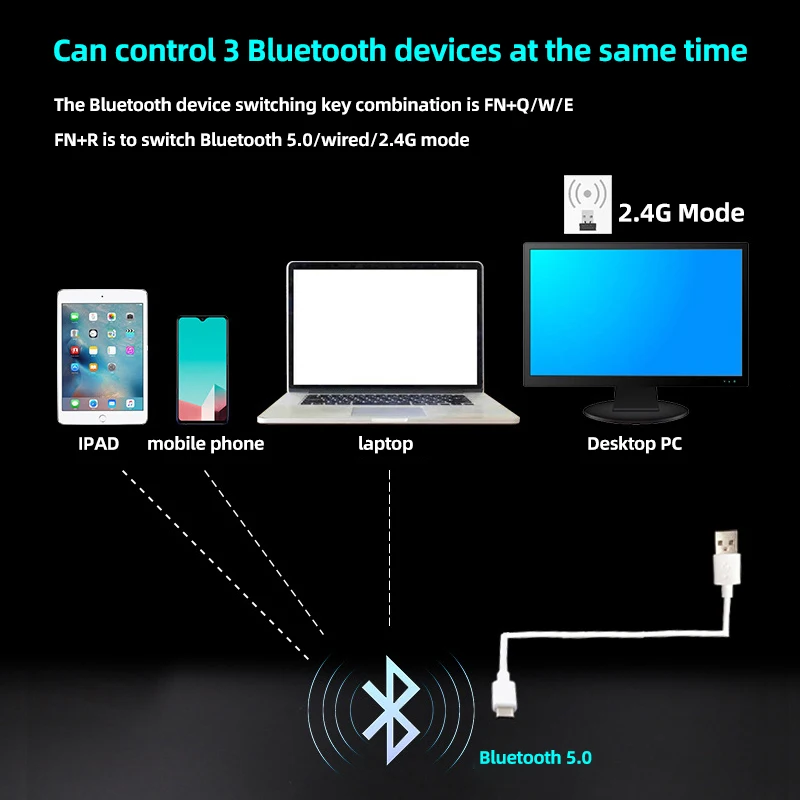 Can control 3 Bluetooth devices at the same time

The Bluetooth device switching key combination is FN+Q/W/E

FN+R is to switch Bluetooth 5.0/wired/2.4G mode

2.4G Mode

IPAD

mobile phone

laptop

Desktop PC

Bluetooth 5.0